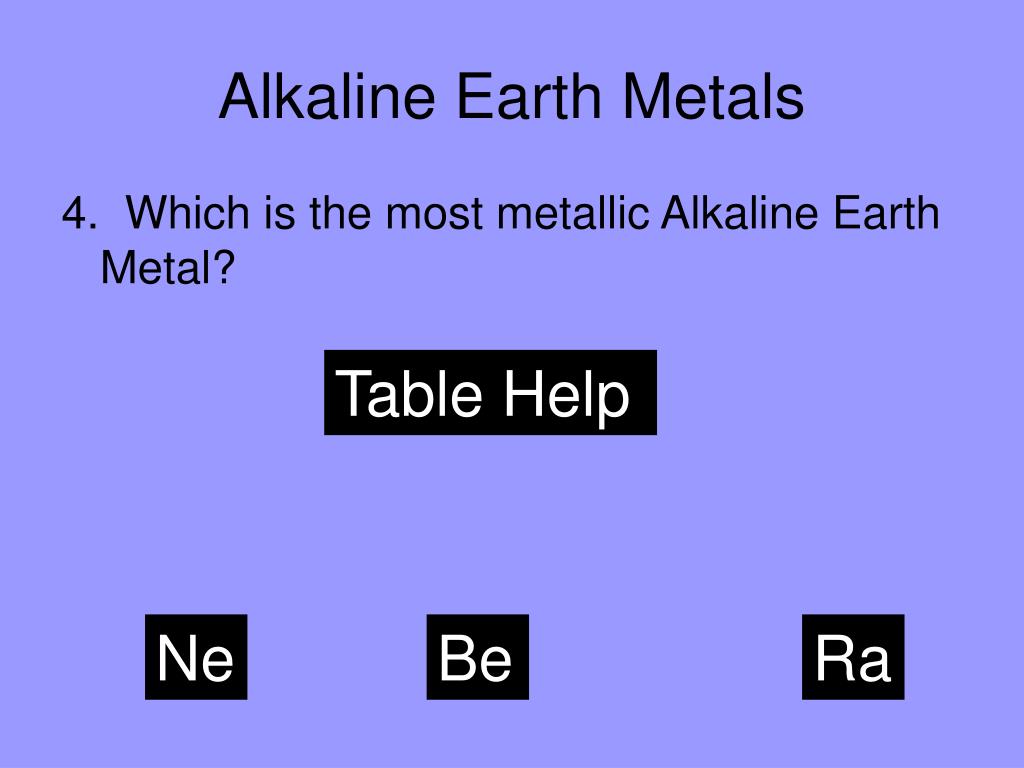 Alkaline Earth Metals

4. Which is the most metallic Alkaline Earth Metal?

Table Help

Ne

Be

Ra